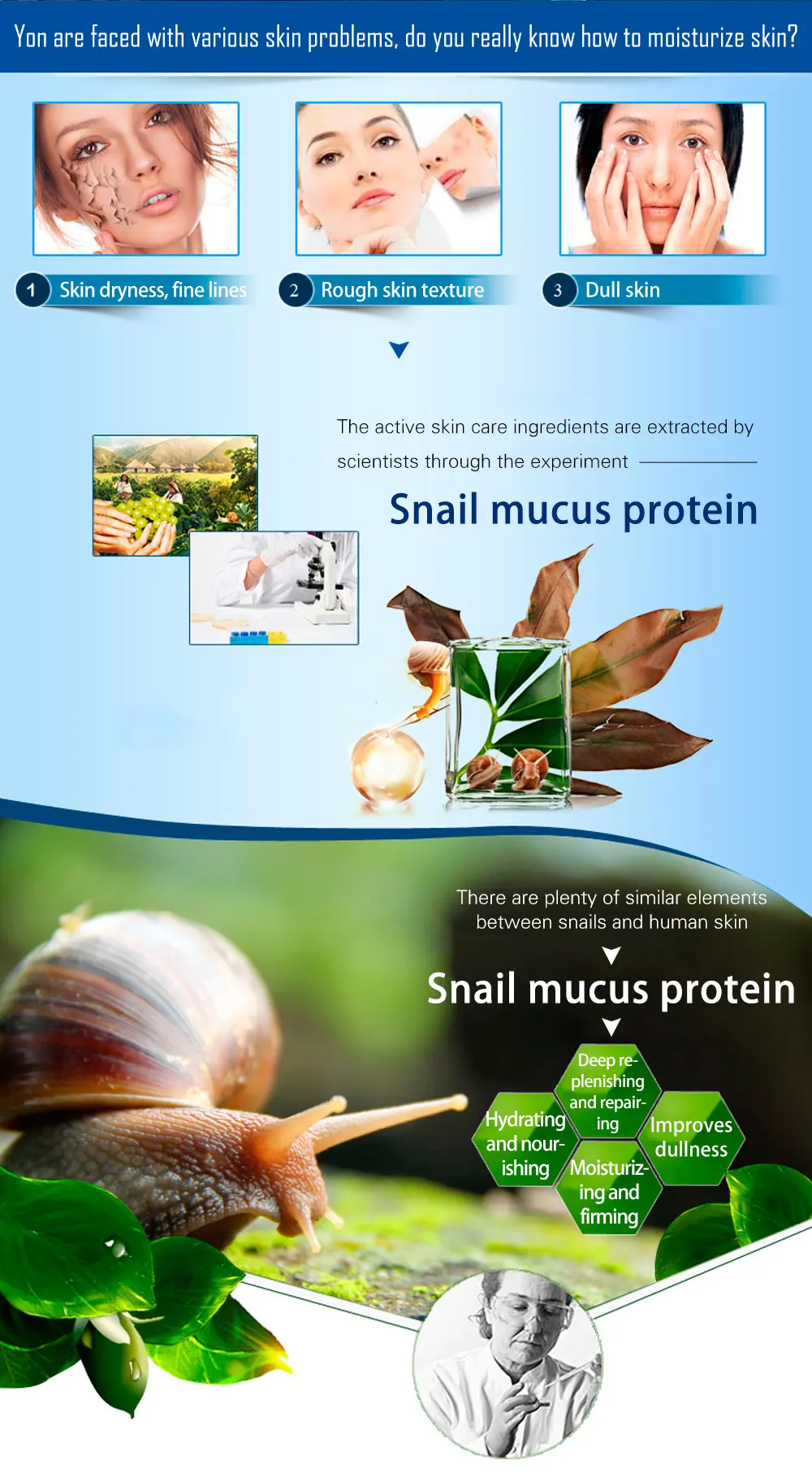 Yon are faced with various skin problems, do you really know how to moisturize skin?

1 Skin dryness, fine lines

2 Rough skin texture

3 Dull skin

The active skin care ingredients are extracted by scientists through the experiment

Snail mucus protein

There are plenty of similar elements between snails and human skin

Snail mucus protein

Deep replenishing and repairing

Hydrating and nourishing

Improves dullness

Moisturizing and firming